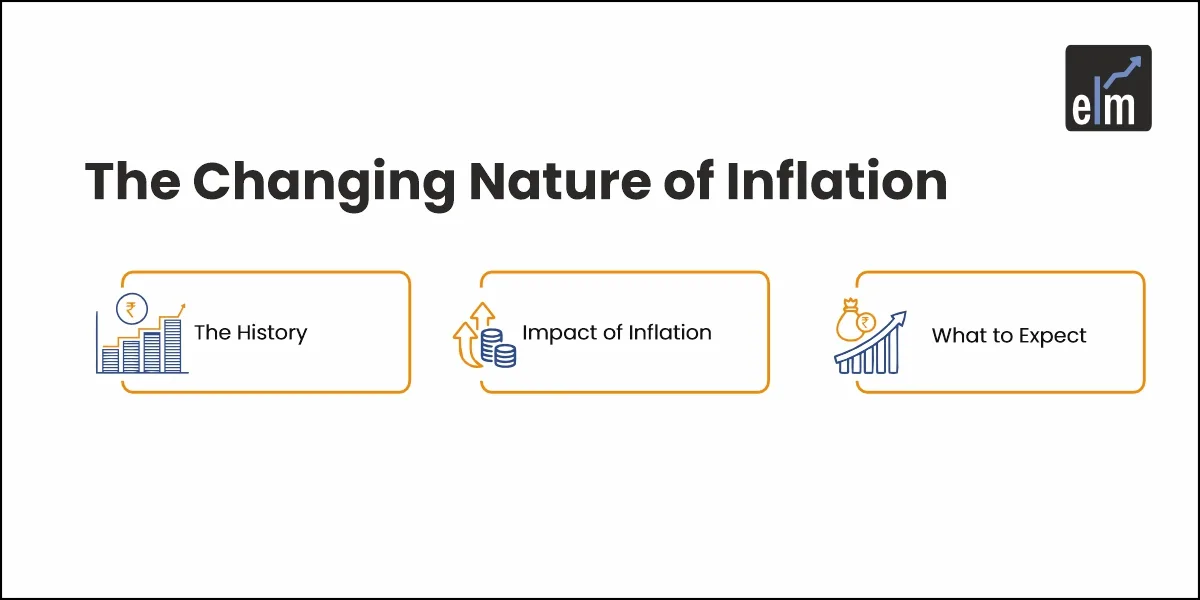 elm

The Changing Nature of Inflation

₹

The History

Impact of Inflation

₹

What to Expect